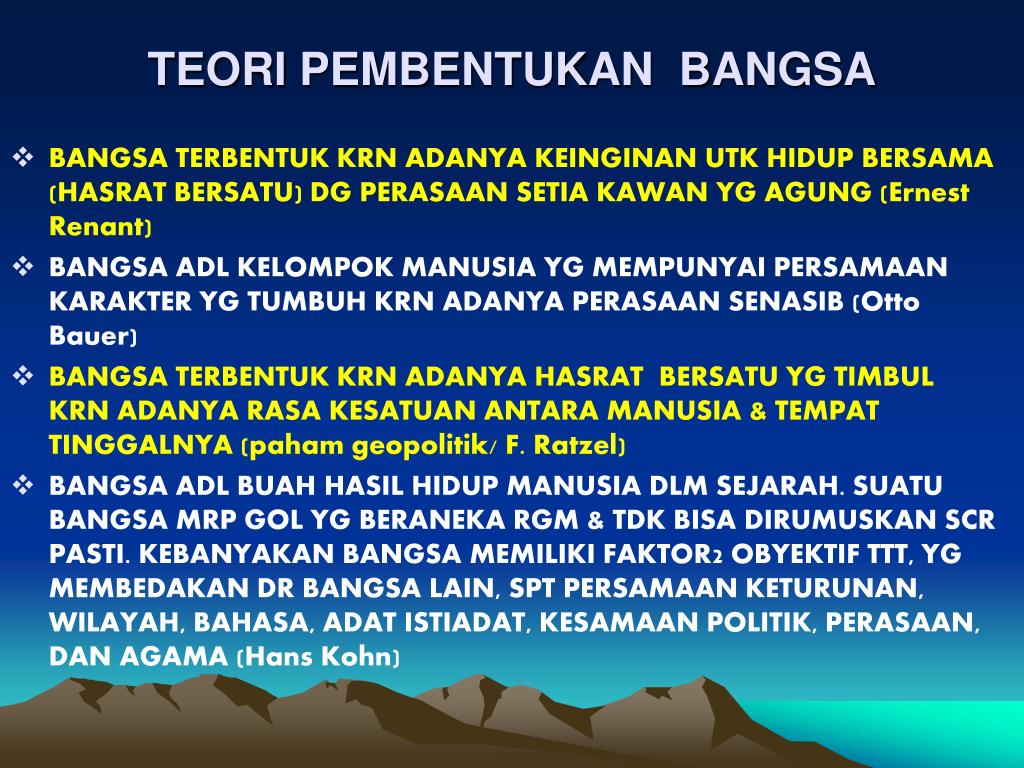 TEORI PEMBENTUKAN BANGSA

❖ BANGSA TERBENTUK KRN ADANYA KEINGINAN UTK HIDUP BERSAMA (HASRAT BERSATU) DG PERASAAN SETIA KAWAN YG AGUNG (Ernest Renant)

❖ BANGSA ADL KELOMPOK MANUSIA YG MEMPUNYAI PERSAMAAN KARAKTER YG TUMBUH KRN ADANYA PERASAAN SENASIB (Otto Bauer)

❖ BANGSA TERBENTUK KRN ADANYA HASRAT BERSATU YG TIMBUL KRN ADANYA RASA KESATUAN ANTARA MANUSIA & TEMPAT TINGGALNYA (paham geopolitik/ F. Ratzel)

❖ BANGSA ADL BUAH HASIL HIDUP MANUSIA DLM SEJARAH. SUATU BANGSA MRP GOL YG BERANEKA RGM & TDK BISA DIRUMUSKAN SCR PASTI. KEBANYAKAN BANGSA MEMILIKI FAKTOR2 OBYEKTIF TTT, YG MEMBEDAKAN DR BANGSA LAIN, SPT PERSAMAAN KETURUNAN, WILAYAH, BAHASA, ADAT ISTIADAT, KESAMAAN POLITIK, PERASAAN, DAN AGAMA (Hans Kohn)